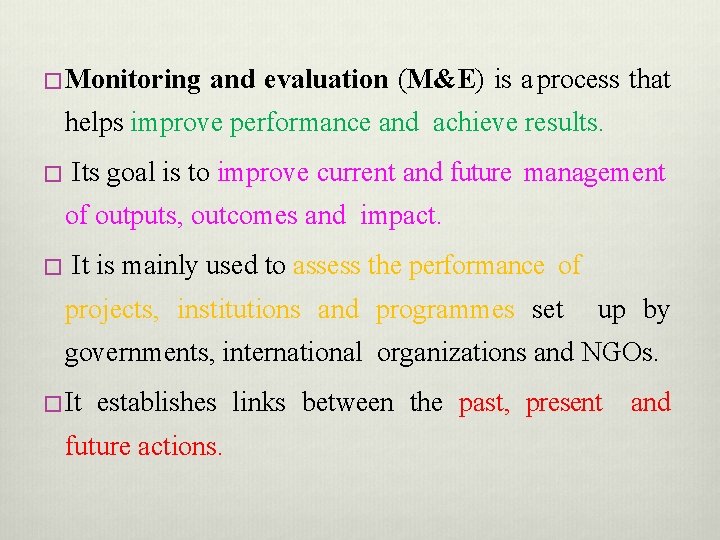 □ Monitoring and evaluation (M&E) is a process that helps improve performance and achieve results.

□ Its goal is to improve current and future management of outputs, outcomes and impact.

□ It is mainly used to assess the performance of projects, institutions and programmes set up by governments, international organizations and NGOs.

□ It establishes links between the past, present and future actions.